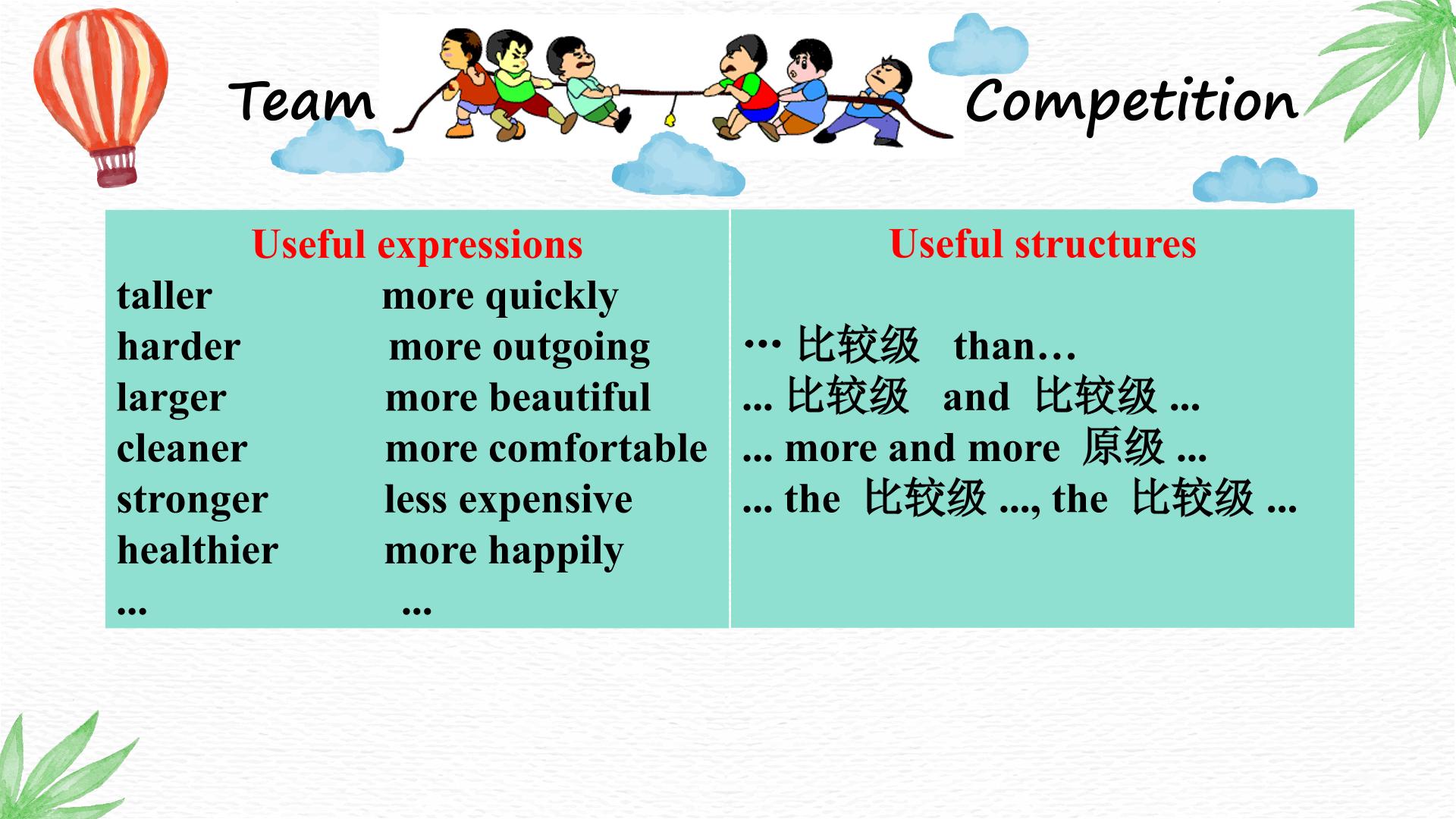 Team Competition

| Useful expressions | Useful structures |
|---|---|
| taller more quickly<br>harder more outgoing<br>larger more beautiful<br>cleaner more comfortable<br>stronger less expensive<br>healthier more happily<br>... ... | … 比较级 than…<br>... 比较级 and 比较级 ...<br>... more and more 原级 ...<br>... the 比较级 ..., the 比较级 ... |